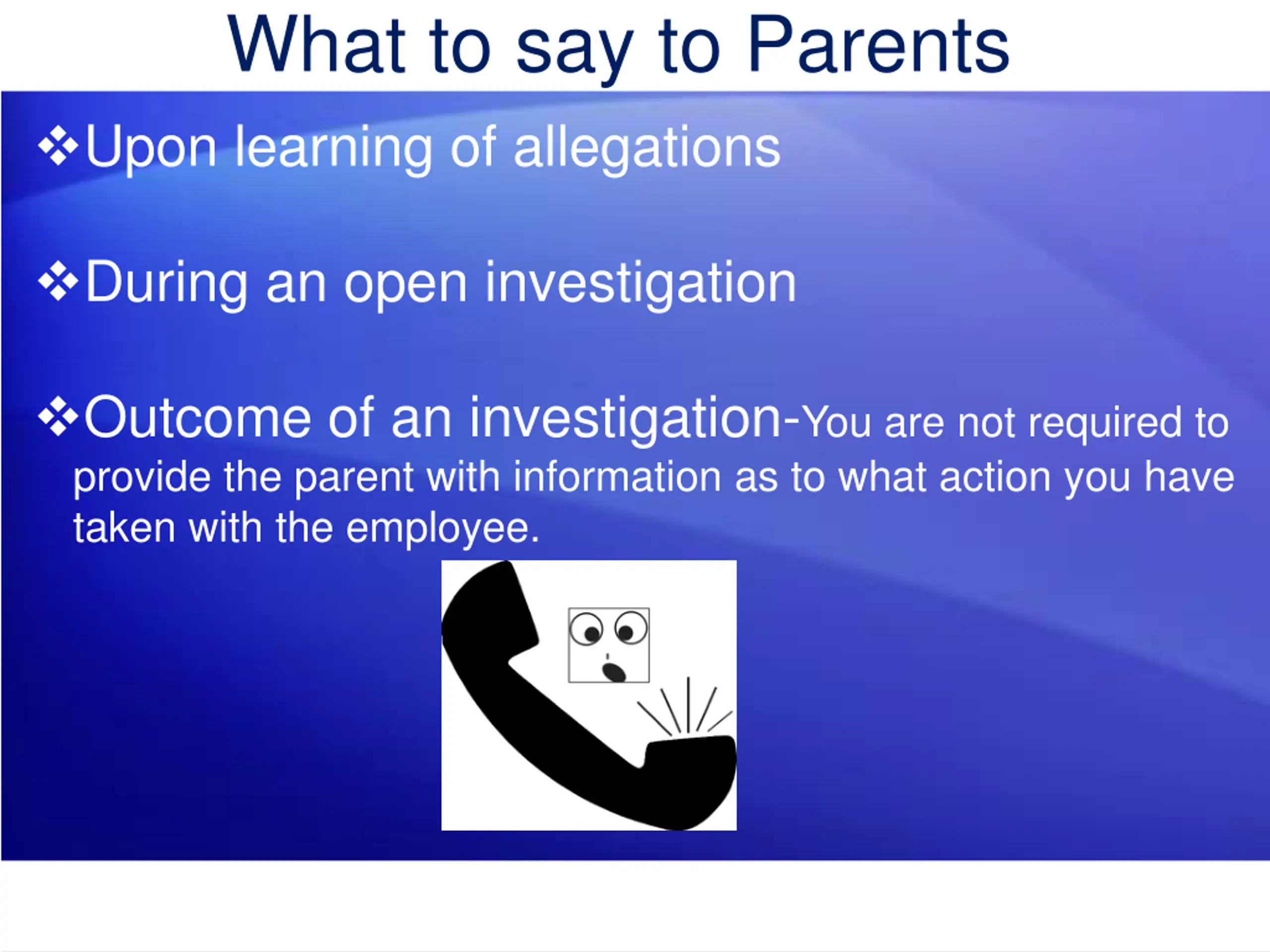 What to say to Parents

❖Upon learning of allegations

❖During an open investigation

❖Outcome of an investigation-You are not required to provide the parent with information as to what action you have taken with the employee.